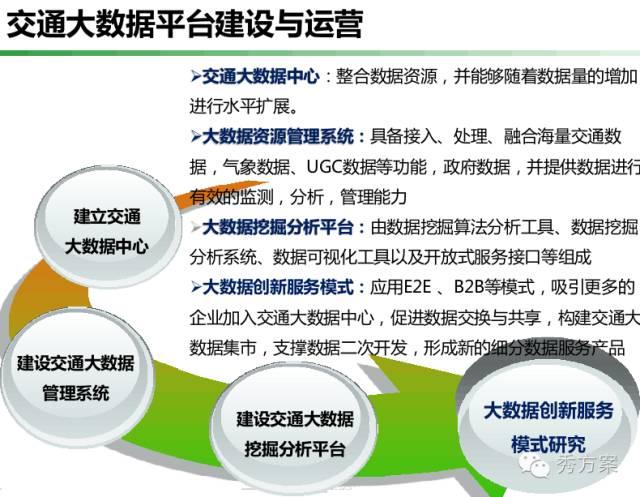 交通大数据平台建设与运营

➢交通大数据中心：整合数据资源，并能够随着数据量的增加进行水平扩展。

➢大数据资源管理系统：具备接入、处理、融合海量交通数据，气象数据、UGC数据等功能，政府数据，并提供数据进行有效的监测，分析，管理能力

➢大数据挖掘分析平台：由数据挖掘算法分析工具、数据挖掘分析系统、数据可视化工具以及开放式服务接口等组成

➢大数据创新服务模式：应用E2E 、B2B等模式，吸引更多的企业加入交通大数据中心，促进数据交换与共享，构建交通大数据集市，支撑数据二次开发，形成新的细分数据服务产品

建立交通大数据中心

建设交通大数据管理系统

建设交通大数据挖掘分析平台

大数据创新服务模式研究

秀方案